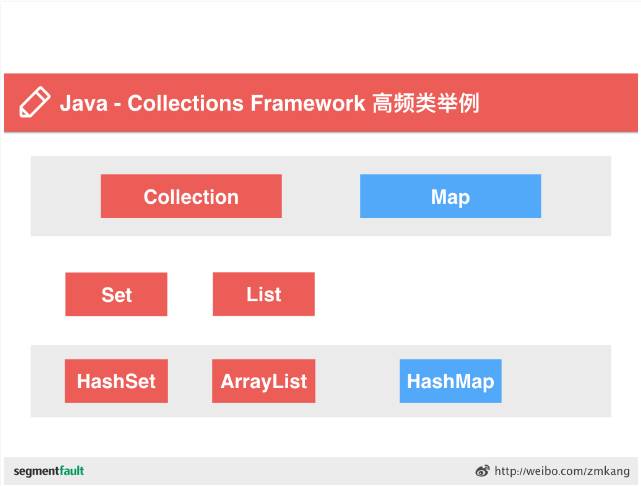 Java - Collections Framework 高频类举例

Collection

Map

Set

List

HashSet

ArrayList

HashMap

segmentfault

http://weibo.com/zmkang